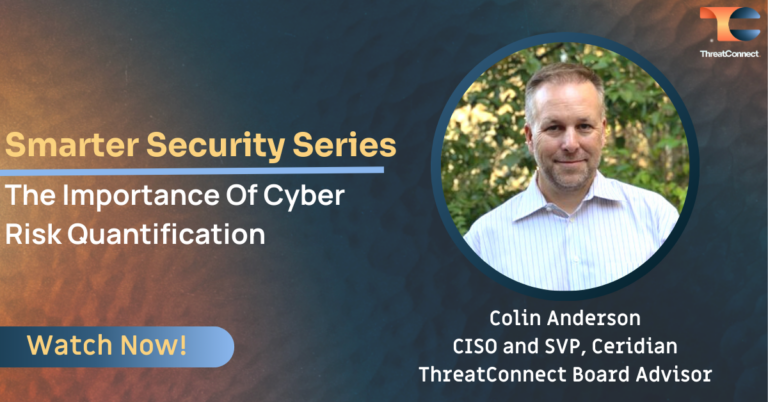 ThreatConnect

Smarter Security Series

The Importance Of Cyber Risk Quantification

Watch Now!

Colin Anderson
CISO and SVP, Ceridian
ThreatConnect Board Advisor